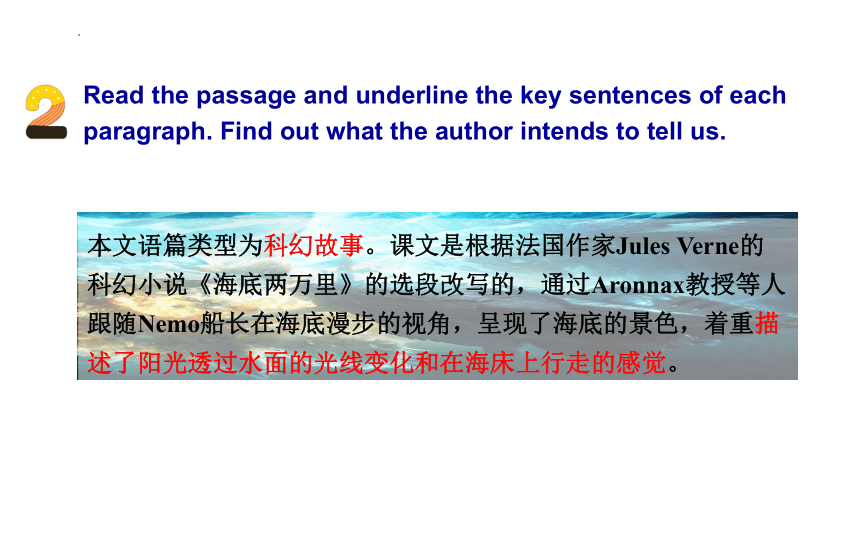 2 Read the passage and underline the key sentences of each paragraph. Find out what the author intends to tell us.

本文语篇类型为科幻故事。课文是根据法国作家Jules Verne的科幻小说《海底两万里》的选段改写的，通过Aronnax教授等人跟随Nemo船长在海底漫步的视角，呈现了海底的景色，着重描述了阳光透过水面的光线变化和在海床上行走的感觉。